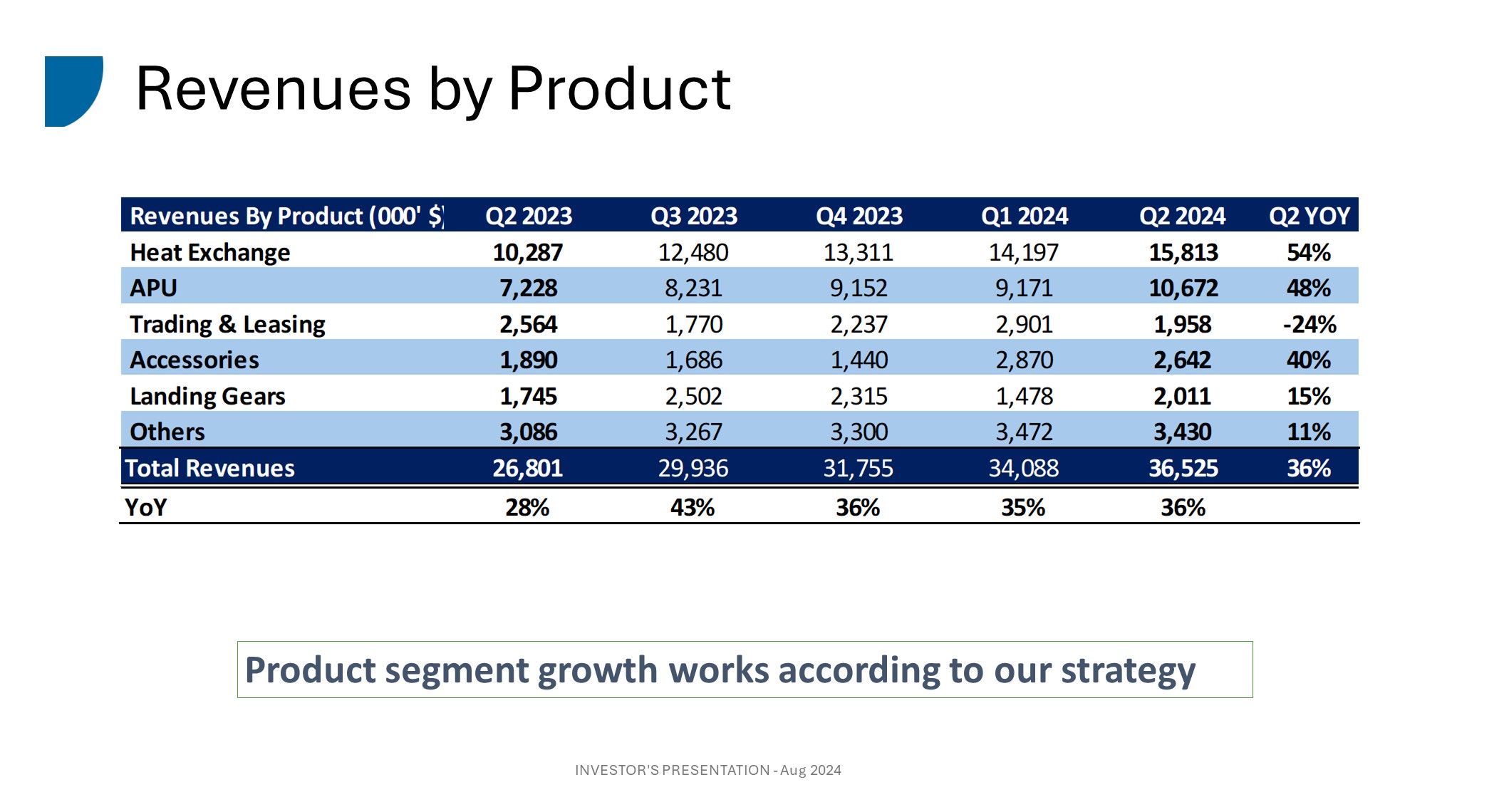 Revenues by Product

| Revenues By Product (000' $) | Q2 2023 | Q3 2023 | Q4 2023 | Q1 2024 | Q2 2024 | Q2 YOY |
|---|---|---|---|---|---|---|
| Heat Exchange | 10,287 | 12,480 | 13,311 | 14,197 | 15,813 | 54% |
| APU | 7,228 | 8,231 | 9,152 | 9,171 | 10,672 | 48% |
| Trading & Leasing | 2,564 | 1,770 | 2,237 | 2,901 | 1,958 | -24% |
| Accessories | 1,890 | 1,686 | 1,440 | 2,870 | 2,642 | 40% |
| Landing Gears | 1,745 | 2,502 | 2,315 | 1,478 | 2,011 | 15% |
| Others | 3,086 | 3,267 | 3,300 | 3,472 | 3,430 | 11% |
| Total Revenues | 26,801 | 29,936 | 31,755 | 34,088 | 36,525 | 36% |
| YoY | 28% | 43% | 36% | 35% | 36% | |

Product segment growth works according to our strategy

INVESTOR'S PRESENTATION - Aug 2024